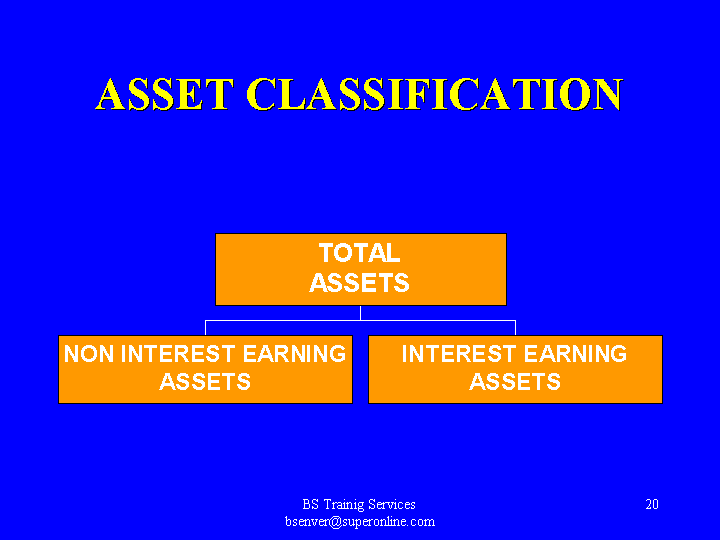 ASSET CLASSIFICATION

TOTAL ASSETS

NON INTEREST EARNING ASSETS

INTEREST EARNING ASSETS

BS Trainig Services
bsenver@superonline.com

20